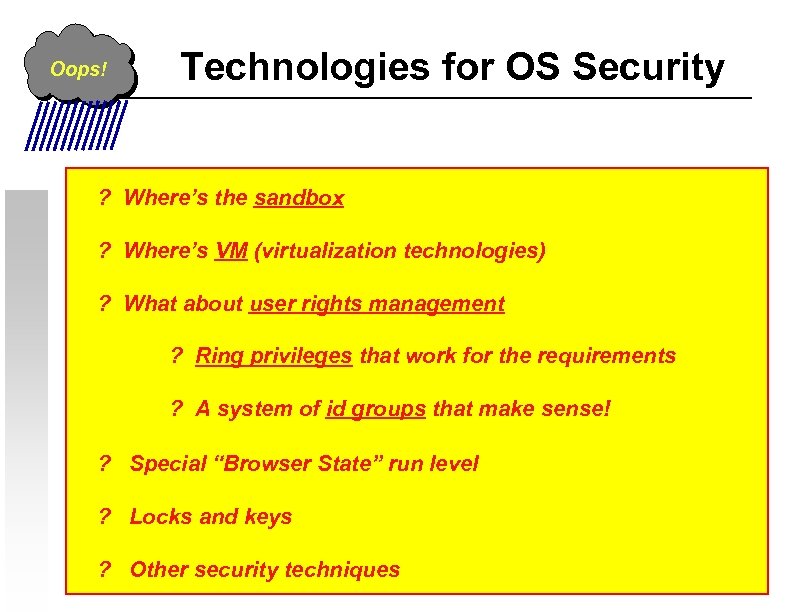 Oops!

Technologies for OS Security

? Where's the sandbox

? Where's VM (virtualization technologies)

? What about user rights management

? Ring privileges that work for the requirements

? A system of id groups that make sense!

? Special "Browser State" run level

? Locks and keys

? Other security techniques